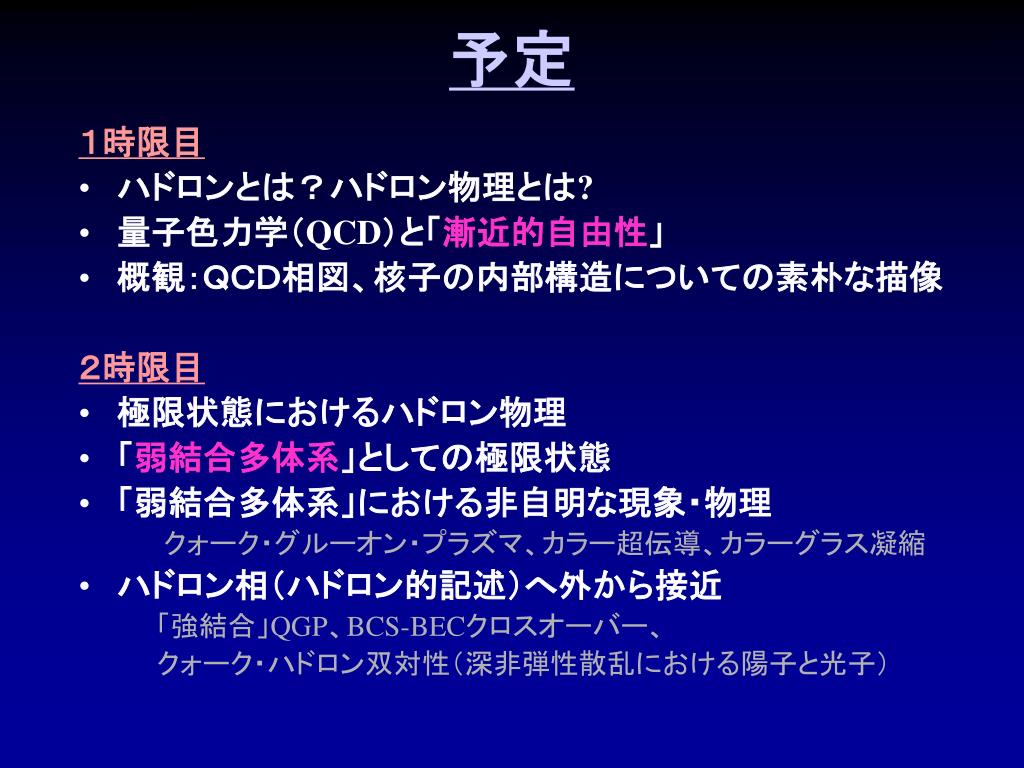 予定

1時限目
• ハドロンとは？ハドロン物理とは?
• 量子色力学（QCD）と「漸近的自由性」
• 概観：QCD相図、核子の内部構造についての素朴な描像

2時限目
• 極限状態におけるハドロン物理
• 「弱結合多体系」としての極限状態
• 「弱結合多体系」における非自明な現象・物理
クォーク・グルーオン・プラズマ、カラー超伝導、カラーグラス凝縮
• ハドロン相（ハドロン的記述）へ外から接近
「強結合」QGP、BCS-BECクロスオーバー、
クォーク・ハドロン双対性（深非弾性散乱における陽子と光子）